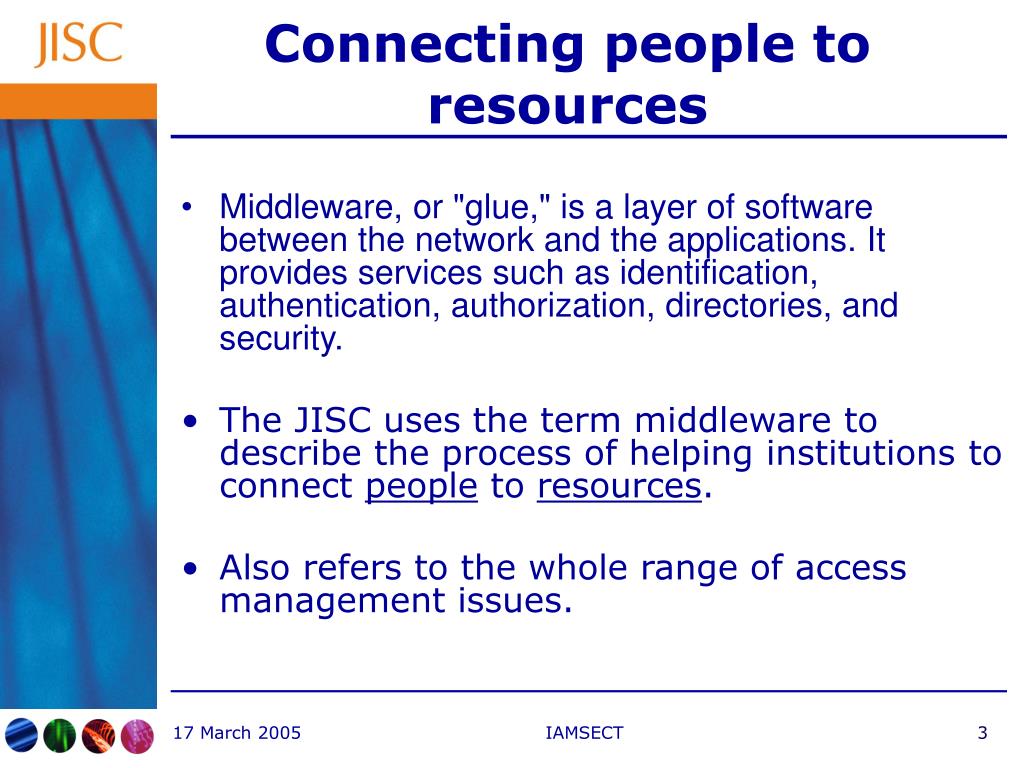 JISC

Connecting people to resources

• Middleware, or "glue," is a layer of software between the network and the applications. It provides services such as identification, authentication, authorization, directories, and security.

• The JISC uses the term middleware to describe the process of helping institutions to connect people to resources.

• Also refers to the whole range of access management issues.

17 March 2005 IAMSECT 3